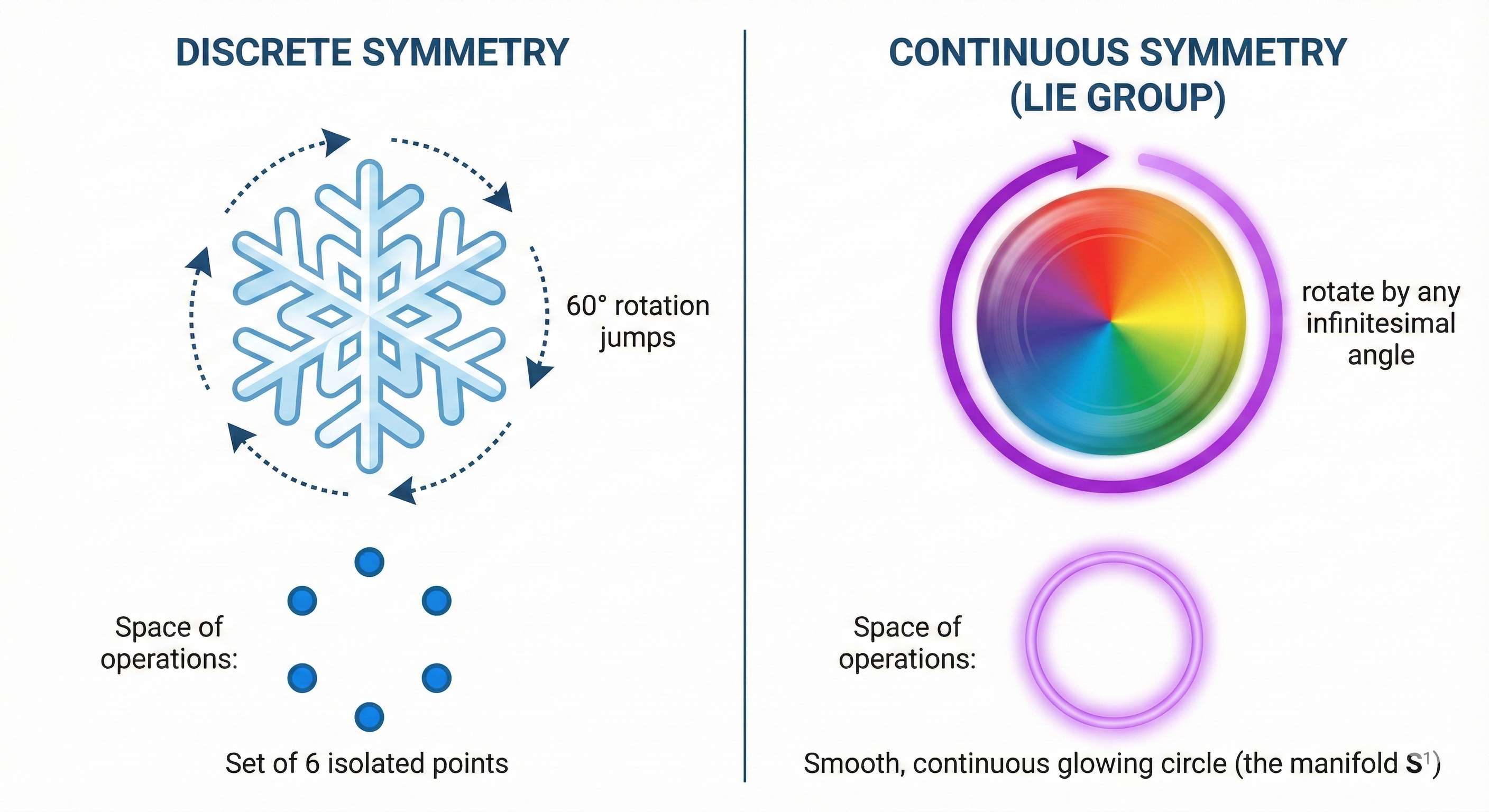 DISCRETE SYMMETRY

60° rotation jumps

Space of operations:

Set of 6 isolated points

CONTINUOUS SYMMETRY (LIE GROUP)

rotate by any infinitesimal angle

Space of operations:

Smooth, continuous glowing circle (the manifold $S^1$)